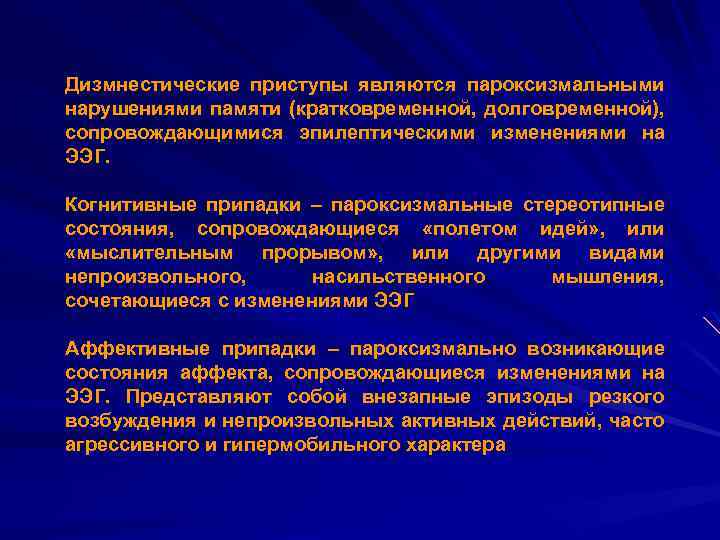 Дизмнестические приступы являются пароксизмальными нарушениями памяти (кратковременной, долговременной), сопровождающимися эпилептическими изменениями на ЭЭГ.

Когнитивные припадки – пароксизмальные стереотипные состояния, сопровождающиеся «полетом идей», или «мыслительным прорывом», или другими видами непроизвольного, насильственного мышления, сочетающиеся с изменениями ЭЭГ

Аффективные припадки – пароксизмально возникающие состояния аффекта, сопровождающиеся изменениями на ЭЭГ. Представляют собой внезапные эпизоды резкого возбуждения и непроизвольных активных действий, часто агрессивного и гипермобильного характера